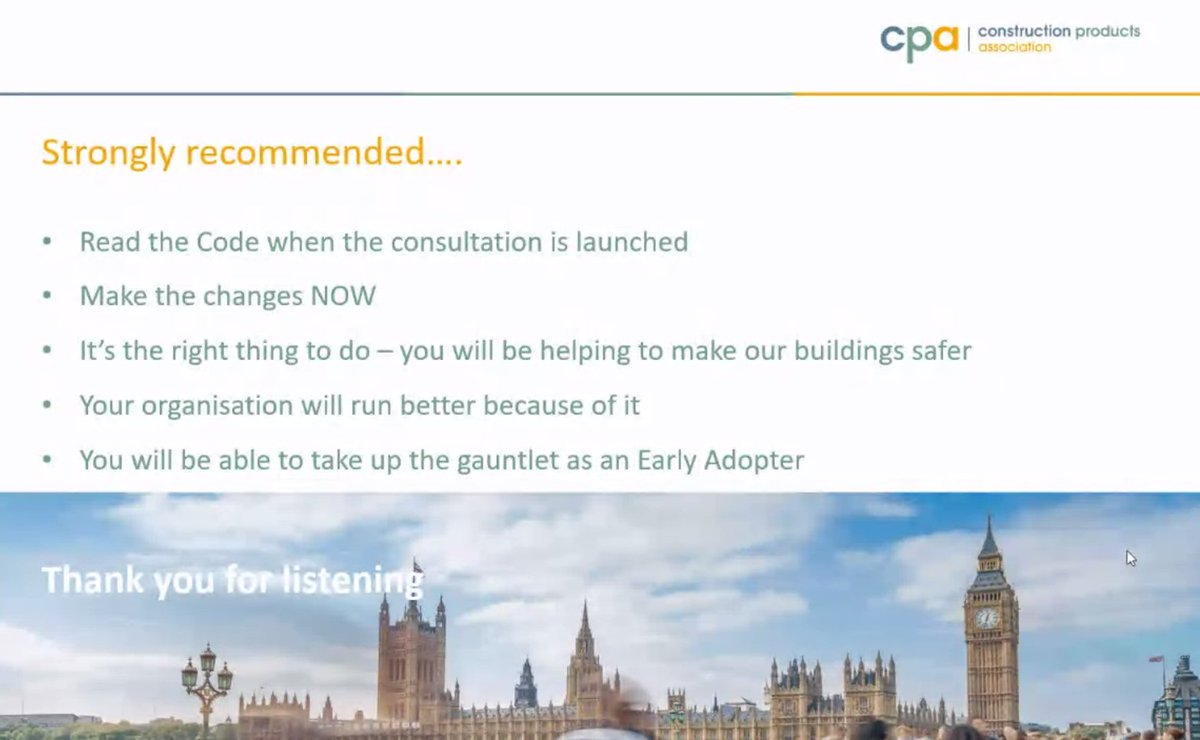 cpa | construction products association

Strongly recommended….

• Read the Code when the consultation is launched
• Make the changes NOW
• It's the right thing to do – you will be helping to make our buildings safer
• Your organisation will run better because of it
• You will be able to take up the gauntlet as an Early Adopter

Thank you for listening